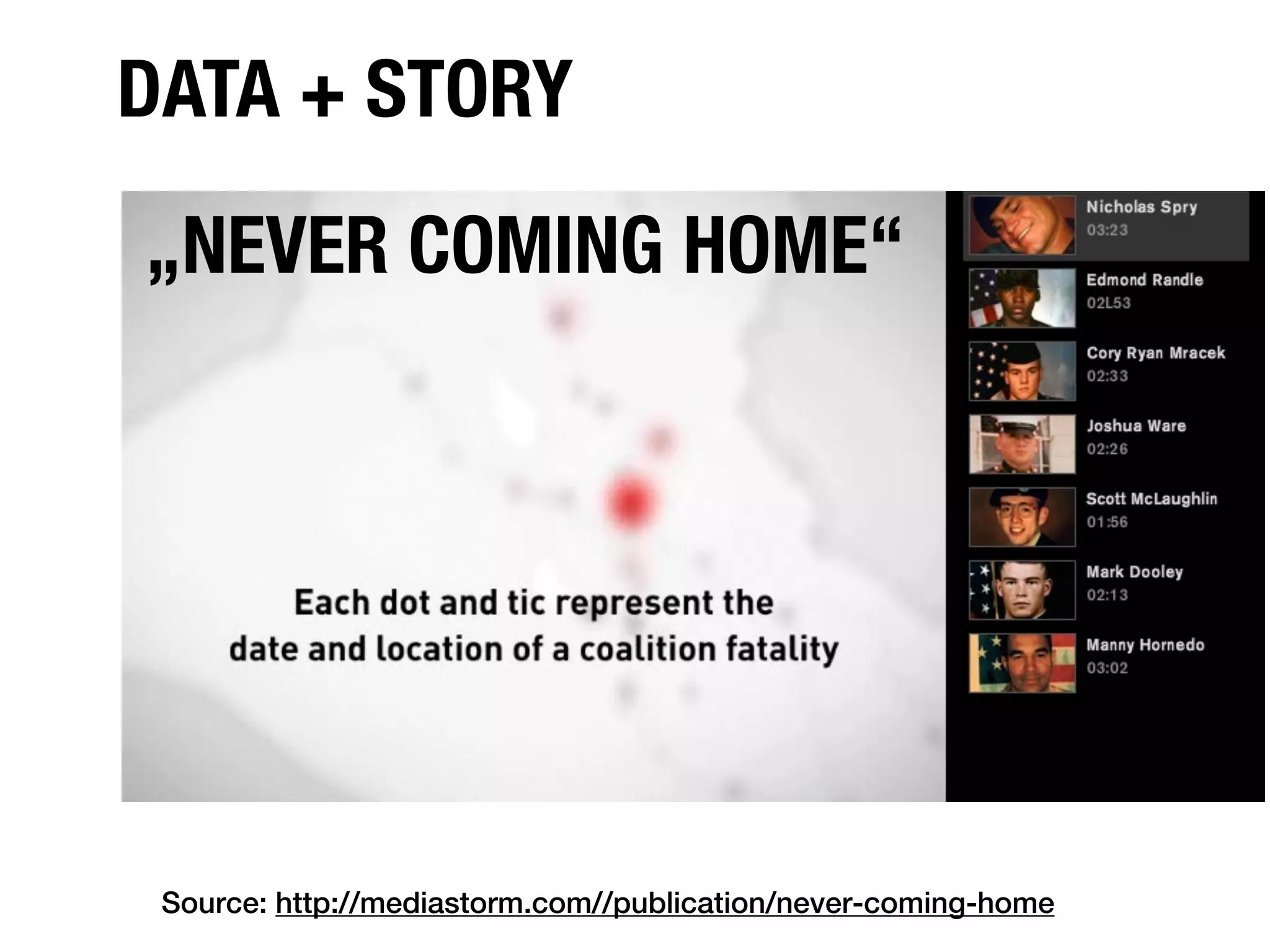 DATA + STORY

„NEVER COMING HOME“

Each dot and tic represent the date and location of a coalition fatality

Nicholas Spry
03:23

Edmond Randle
02L53

Cory Ryan Mracek
02:33

Joshua Ware
02:26

Scott McLaughlin
01:56

Mark Dooley
02:13

Manny Hornedo
03:02

Source: http://mediastorm.com//publication/never-coming-home